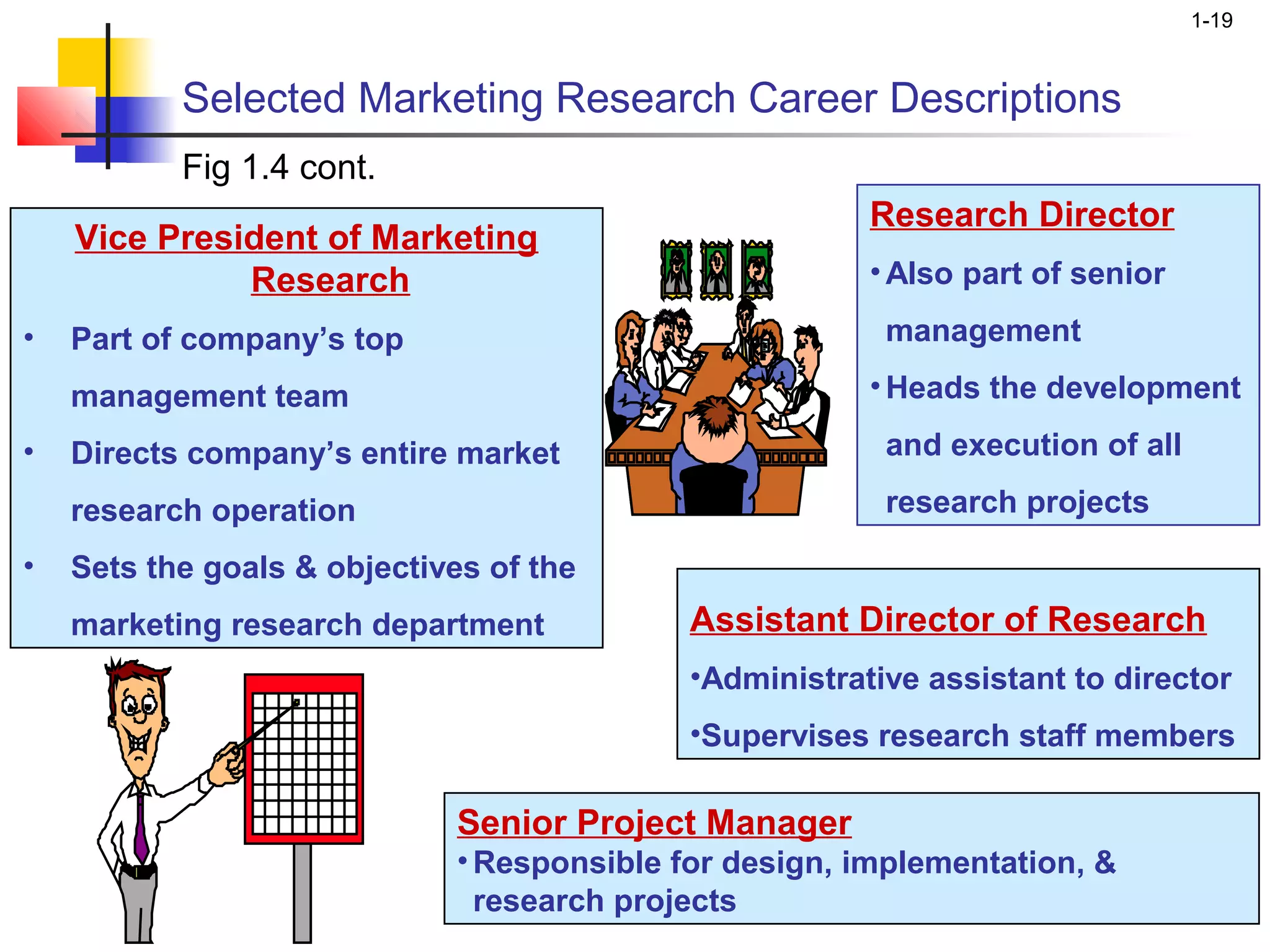 1-19

Selected Marketing Research Career Descriptions

Fig 1.4 cont.

Vice President of Marketing Research

• Part of company's top management team
• Directs company's entire market research operation
• Sets the goals & objectives of the marketing research department

Research Director

• Also part of senior management
• Heads the development and execution of all research projects

Assistant Director of Research

•Administrative assistant to director
•Supervises research staff members

Senior Project Manager
• Responsible for design, implementation, & research projects